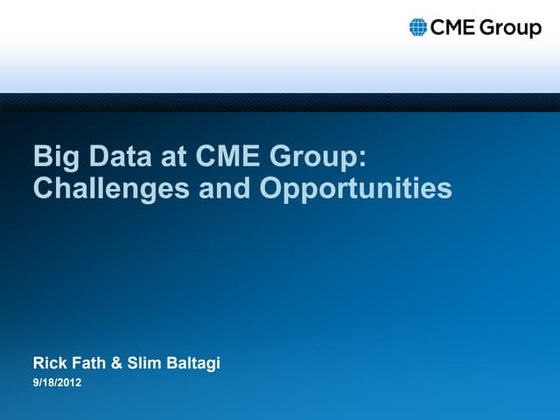 CME Group

Big Data at CME Group: Challenges and Opportunities

Rick Fath & Slim Baltagi
9/18/2012